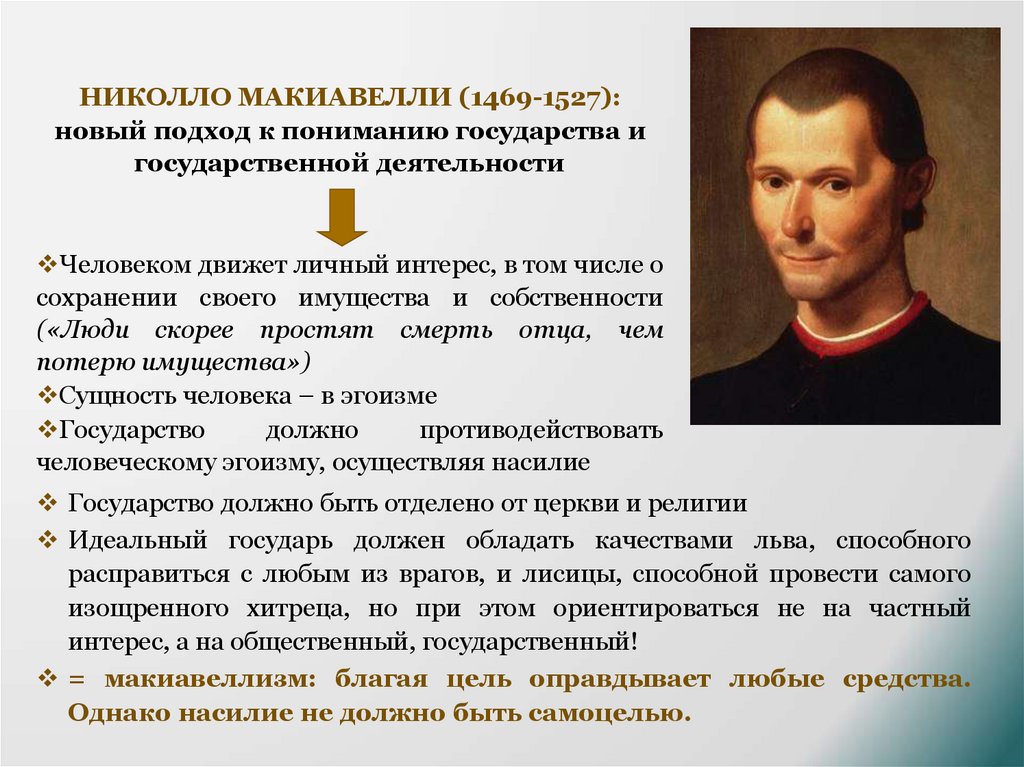 НИКОЛЛО МАКИАВЕЛЛИ (1469-1527):
новый подход к пониманию государства и государственной деятельности

❖Человеком движет личный интерес, в том числе о сохранении своего имущества и собственности («Люди скорее простят смерть отца, чем потерю имущества»)
❖Сущность человека – в эгоизме
❖Государство должно противодействовать человеческому эгоизму, осуществляя насилие
❖ Государство должно быть отделено от церкви и религии
❖ Идеальный государь должен обладать качествами льва, способного расправиться с любым из врагов, и лисицы, способной провести самого изощренного хитреца, но при этом ориентироваться не на частный интерес, а на общественный, государственный!
❖ = макиавеллизм: благая цель оправдывает любые средства. Однако насилие не должно быть самоцелью.